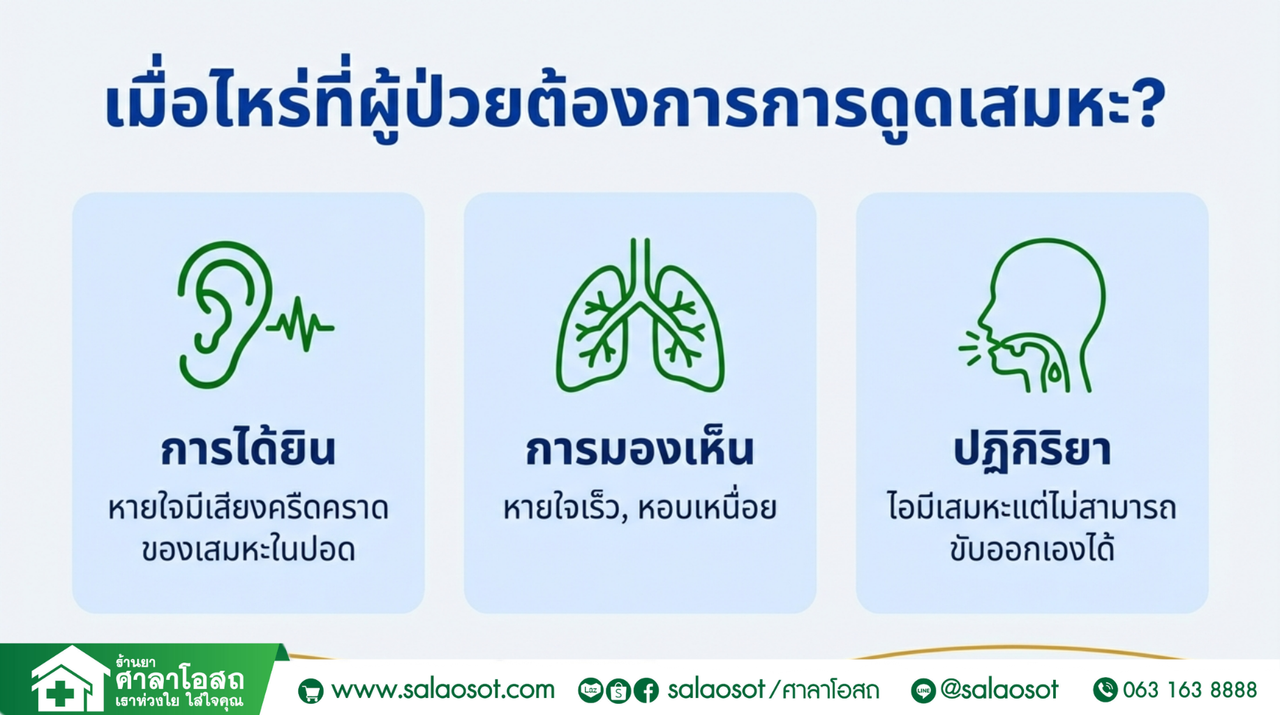 เมื่อไหร่ที่ผู้ป่วยต้องการการดูดเสมหะ?

การได้ยิน
หายใจมีเสียงครืดคราดของเสมหะในปอด

การมองเห็น
หายใจเร็ว, หอบเหนื่อย

ปฏิกิริยา
ไอมีเสมหะแต่ไม่สามารถขับออกเองได้

ร้านยา ศาลาโอสถ เราห่วงใย ใส่ใจคุณ

www.salaosot.com

salaosot/ศาลาโอสถ

@salaosot

063 163 8888